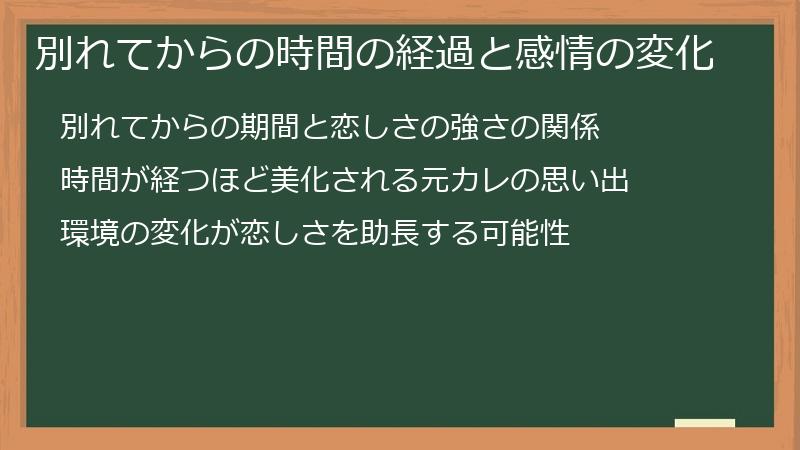 別れてからの時間の経過と感情の変化

別れてからの期間と恋しさの強さの関係

時間が経つほど美化される元カレの思い出

環境の変化が恋しさを助長する可能性